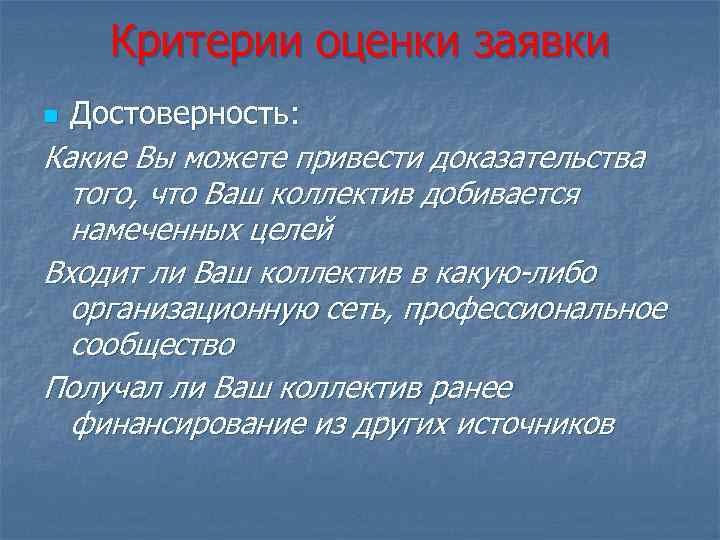 Критерии оценки заявки

Достоверность:

Какие Вы можете привести доказательства того, что Ваш коллектив добивается намеченных целей

Входит ли Ваш коллектив в какую-либо организационную сеть, профессиональное сообщество

Получал ли Ваш коллектив ранее финансирование из других источников